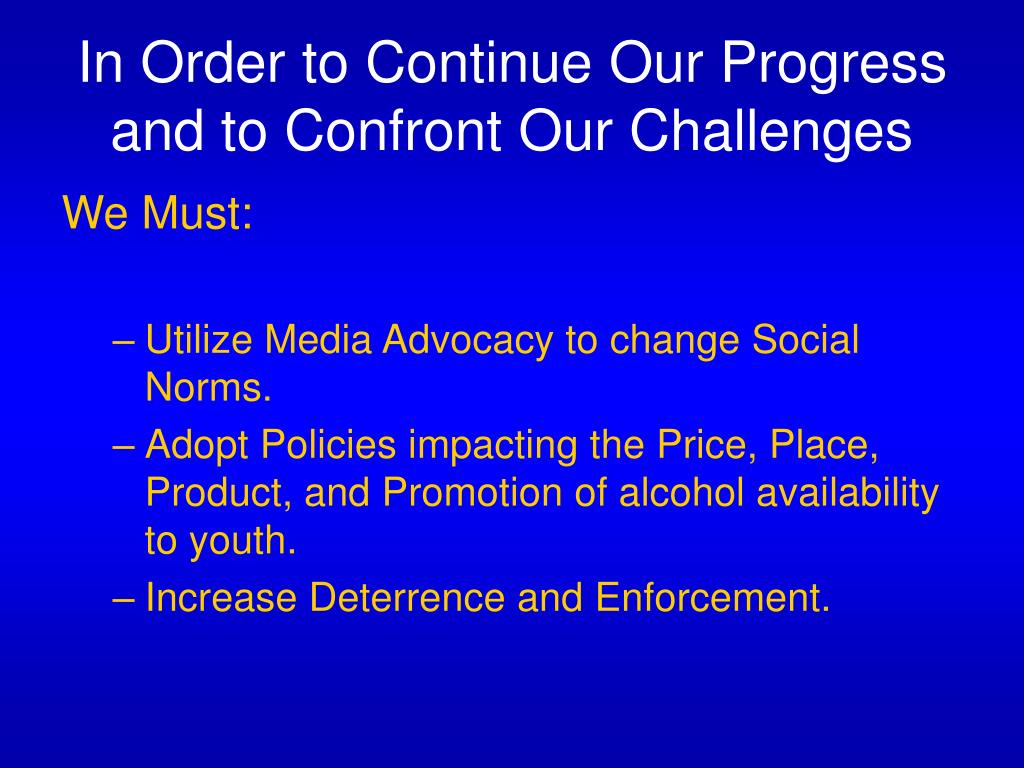 In Order to Continue Our Progress and to Confront Our Challenges

We Must:

– Utilize Media Advocacy to change Social Norms.
– Adopt Policies impacting the Price, Place, Product, and Promotion of alcohol availability to youth.
– Increase Deterrence and Enforcement.